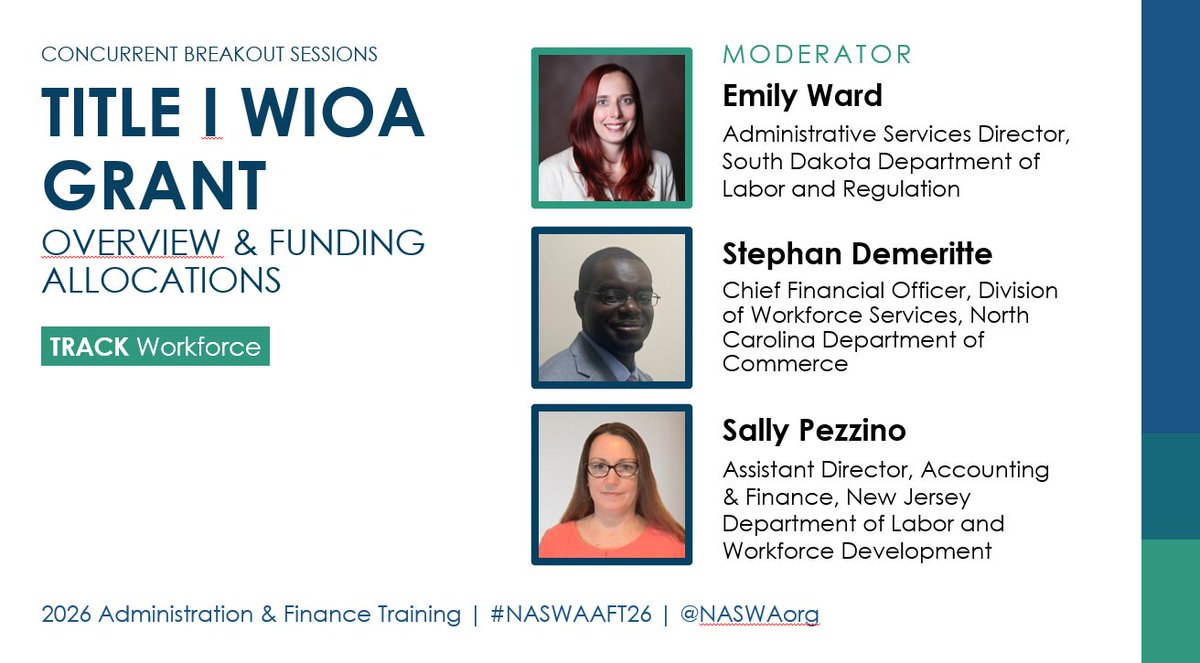 CONCURRENT BREAKOUT SESSIONS

TITLE I WIOA GRANT

OVERVIEW & FUNDING ALLOCATIONS

TRACK Workforce

MODERATOR

Emily Ward

Administrative Services Director, South Dakota Department of Labor and Regulation

Stephan Demeritte

Chief Financial Officer, Division of Workforce Services, North Carolina Department of Commerce

Sally Pezzino

Assistant Director, Accounting & Finance, New Jersey Department of Labor and Workforce Development

2026 Administration & Finance Training | #NASWAAFT26 | @NASWAorg